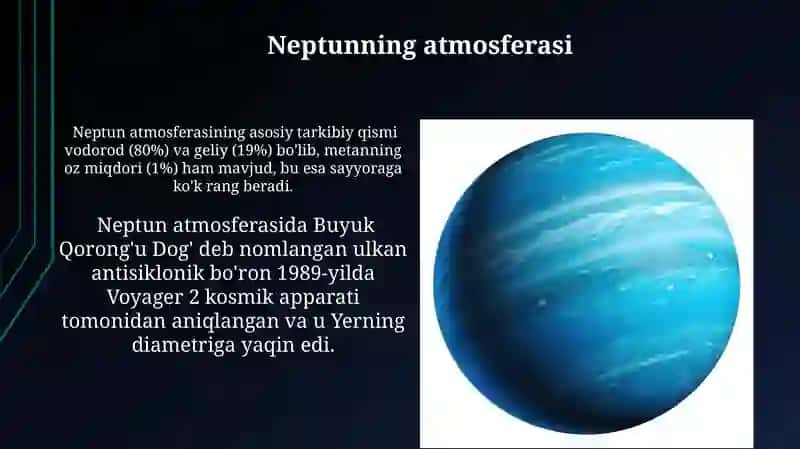 Neptunning atmosferasi

Neptun atmosferasining asosiy tarkibiy qismi vodorod (80%) va geliy (19%) bo'lib, metanning oz miqdori (1%) ham mavjud, bu esa sayyoraga ko'k rang beradi.

Neptun atmosferasida Buyuk Qorong'u Dog' deb nomlangan ulkan antisiklonik bo'ron 1989-yilda Voyager 2 kosmik apparati tomonidan aniqlangan va u Yerning diametriga yaqin edi.